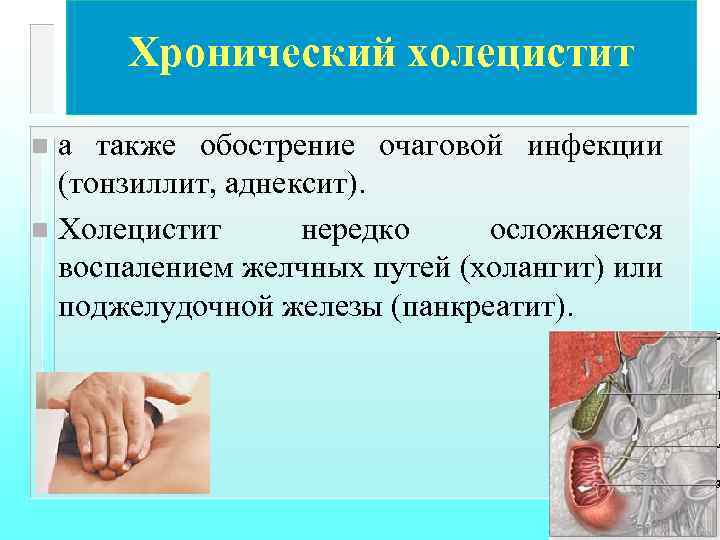 Хронический холецистит

а также обострение очаговой инфекции (тонзиллит, аднексит).

Холецистит нередко осложняется воспалением желчных путей (холангит) или поджелудочной железы (панкреатит).